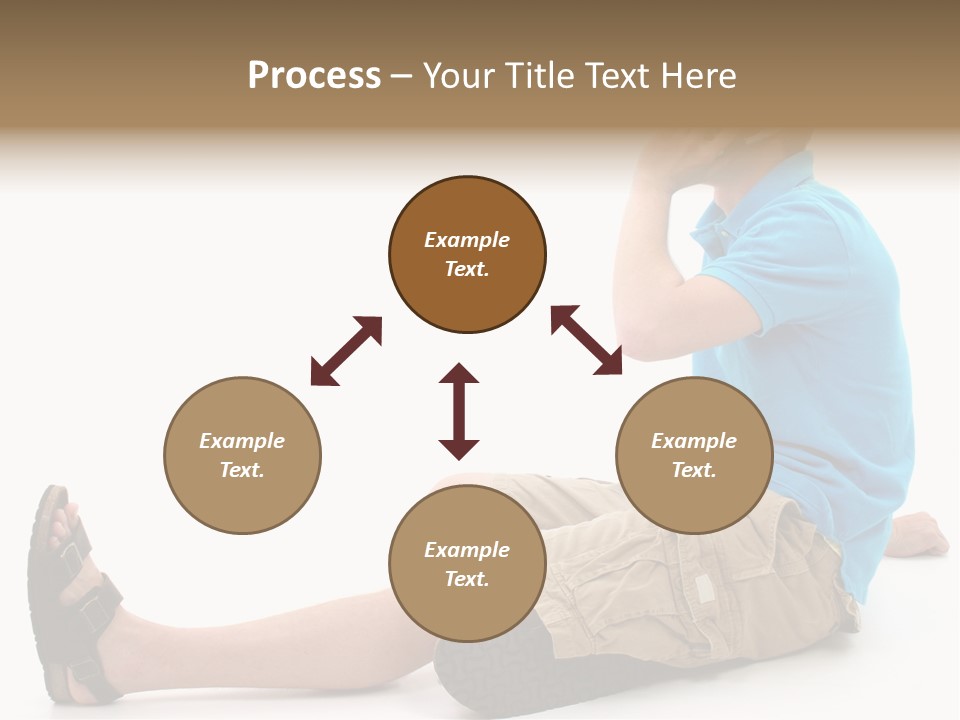 Process – Your Title Text Here

Example Text.

Example Text.

Example Text.

Example Text.